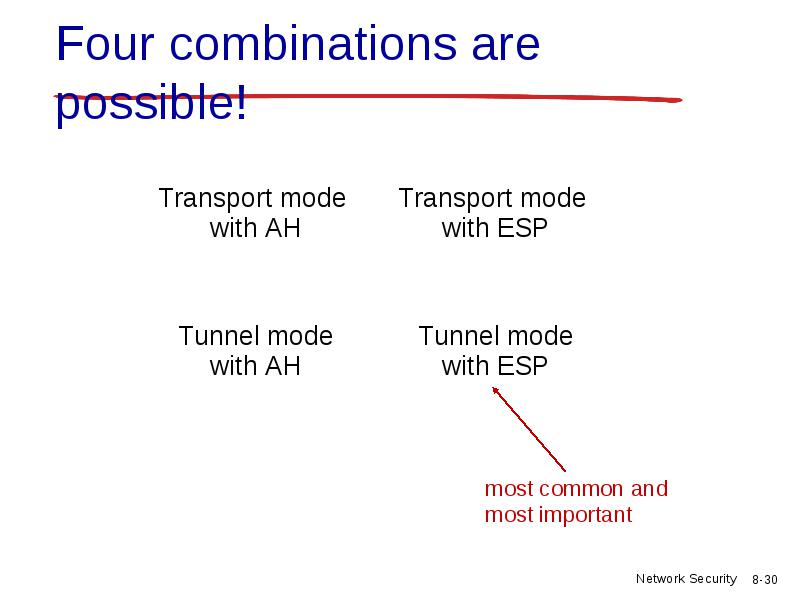 Four combinations are possible!

Transport mode with AH

Transport mode with ESP

Tunnel mode with AH

Tunnel mode with ESP

most common and most important

Network Security 8-30